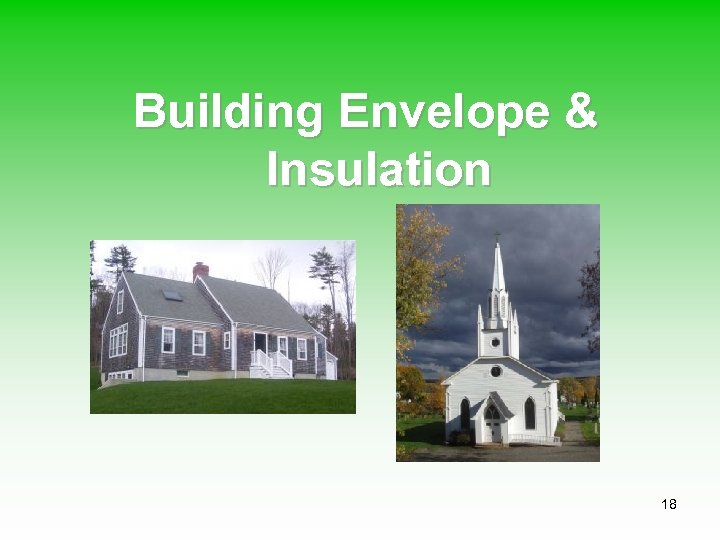 Building Envelope & Insulation

18